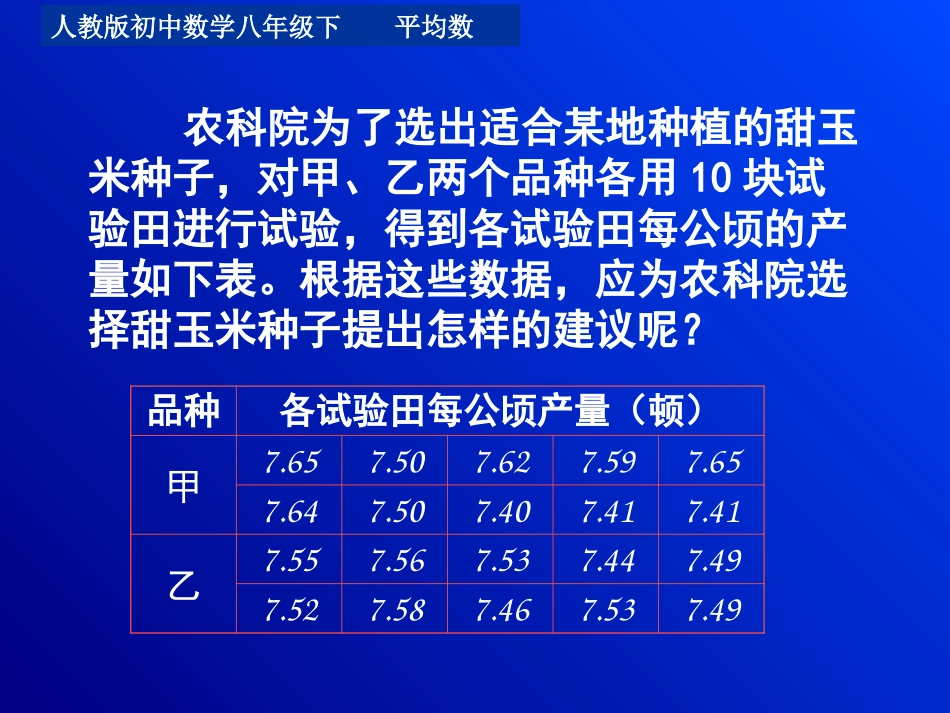 人教版初中数学八年级下　　平均数

农科院为了选出适合某地种植的甜玉米种子，对甲、乙两个品种各用 10 块试验田进行试验，得到各试验田每公顷的产量如下表。根据这些数据，应为农科院选择甜玉米种子提出怎样的建议呢？

| 品种 | 各试验田每公顷产量（顿） | | | | |
|---|---|---|---|---|---|
| 甲 | 7.65 | 7.50 | 7.62 | 7.59 | 7.65 |
| | 7.64 | 7.50 | 7.40 | 7.41 | 7.41 |
| 乙 | 7.55 | 7.56 | 7.53 | 7.44 | 7.49 |
| | 7.52 | 7.58 | 7.46 | 7.53 | 7.49 |